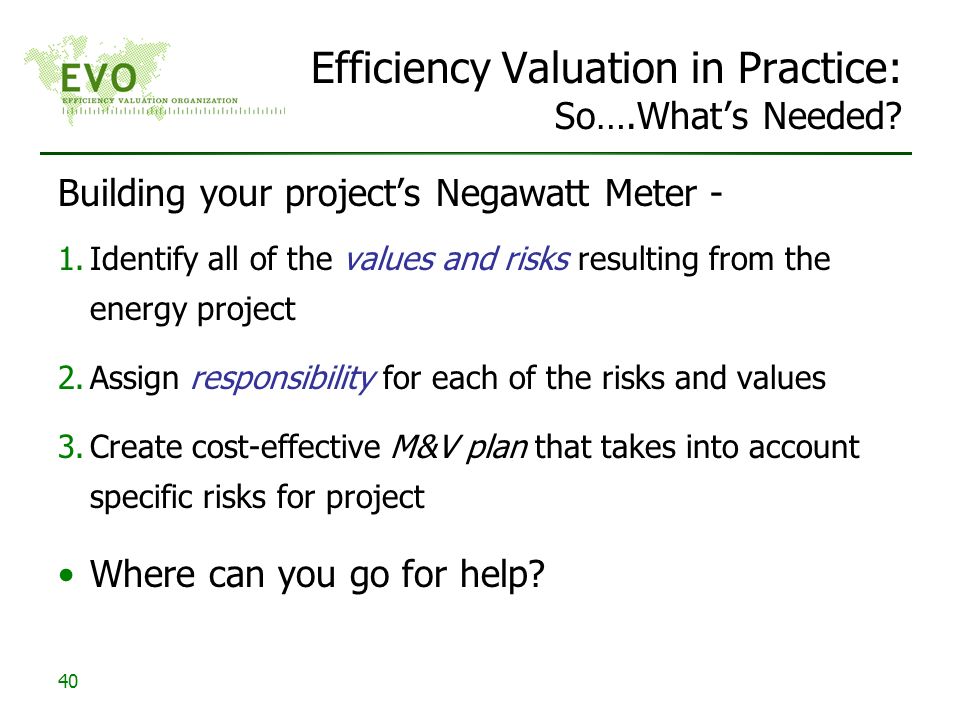 EVO
EFFICIENCY VALUATION ORGANIZATION

Efficiency Valuation in Practice:
So….What’s Needed?

Building your project’s Negawatt Meter -

1. Identify all of the values and risks resulting from the energy project

2. Assign responsibility for each of the risks and values

3. Create cost-effective M&V plan that takes into account specific risks for project

• Where can you go for help?

40